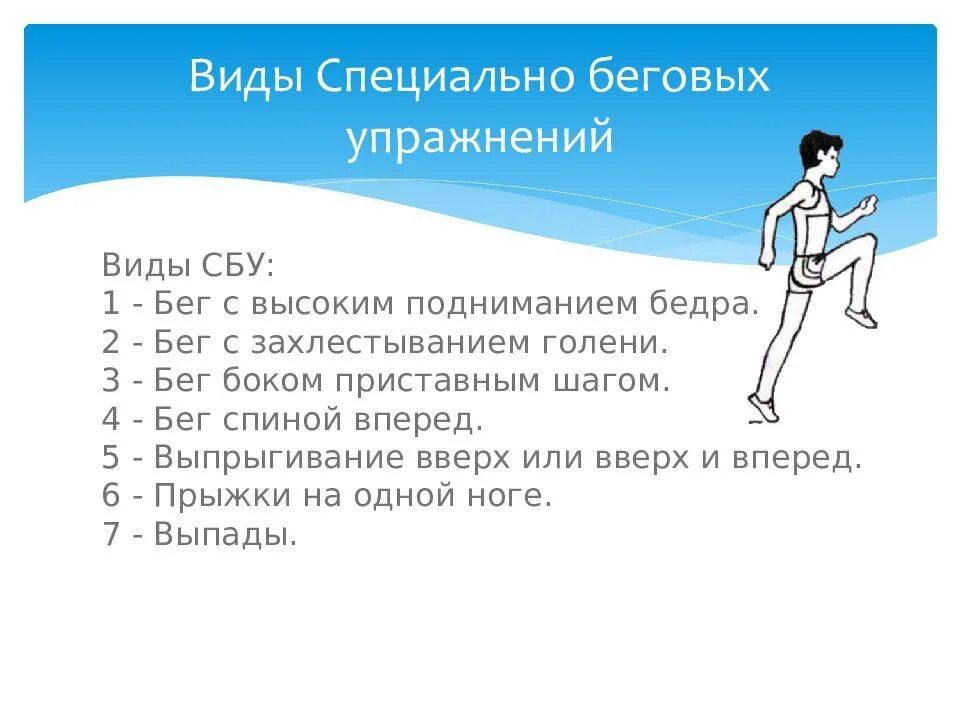 Виды Специально беговых упражнений

Виды СБУ:
1 - Бег с высоким подниманием бедра.
2 - Бег с захлестыванием голени.
3 - Бег боком приставным шагом.
4 - Бег спиной вперед.
5 - Выпрыгивание вверх или вверх и вперед.
6 - Прыжки на одной ноге.
7 - Выпады.